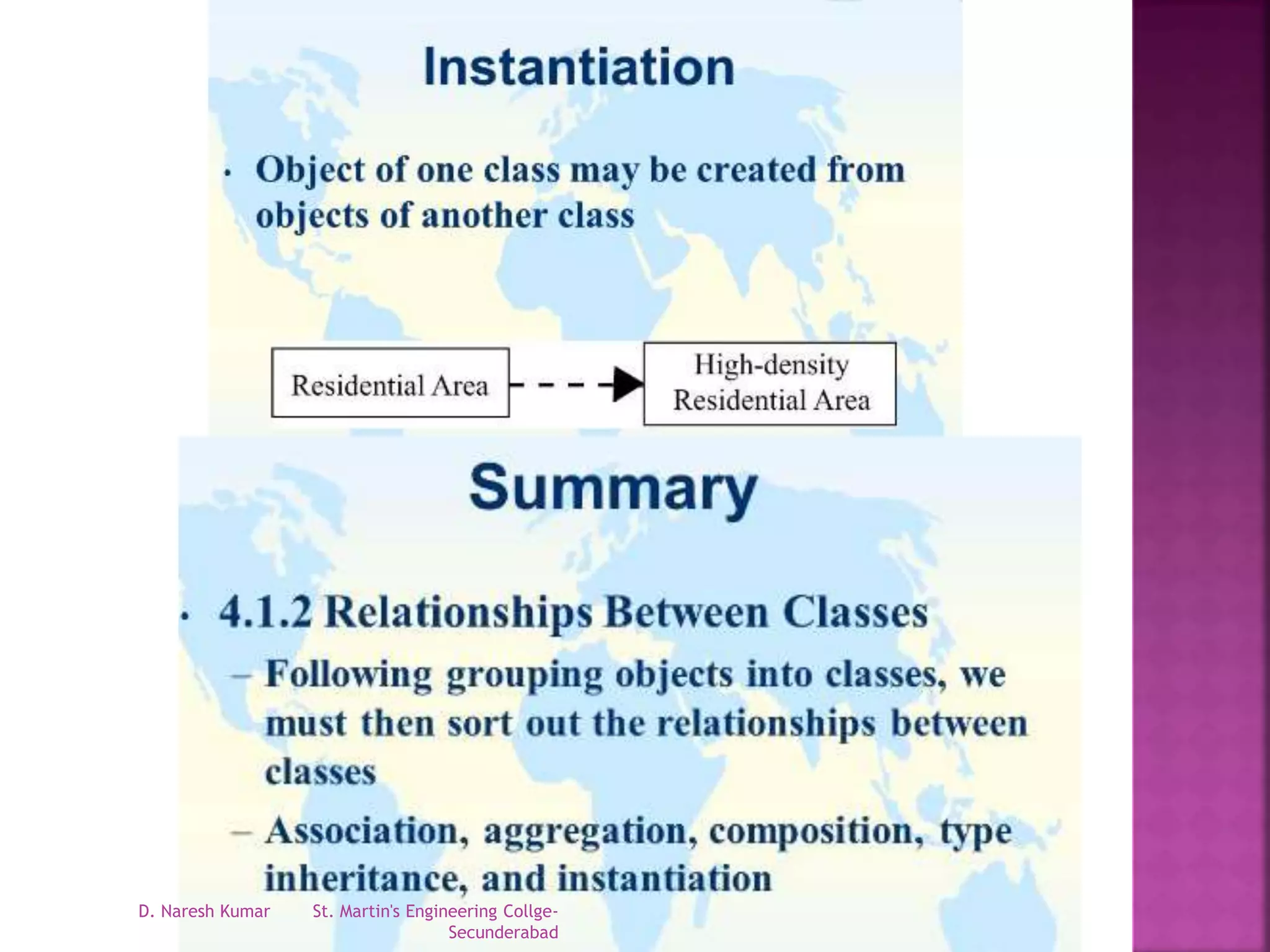 Instantiation

• Object of one class may be created from objects of another class

Residential Area

High-density Residential Area

Summary

• 4.1.2 Relationships Between Classes

– Following grouping objects into classes, we must then sort out the relationships between classes

– Association, aggregation, composition, type inheritance, and instantiation

D. Naresh Kumar St. Martin's Engineering Collge-Secunderabad